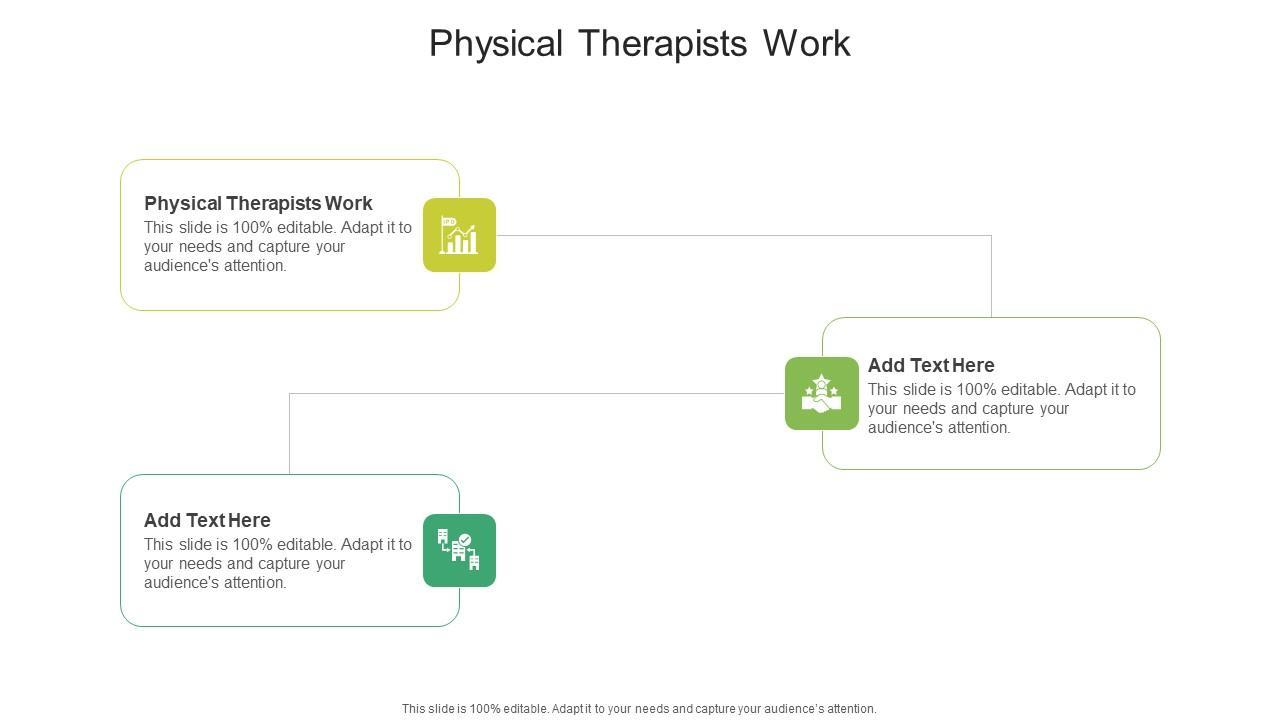 Physical Therapists Work

Physical Therapists Work
This slide is 100% editable. Adapt it to your needs and capture your audience's attention.

Add Text Here
This slide is 100% editable. Adapt it to your needs and capture your audience's attention.

Add Text Here
This slide is 100% editable. Adapt it to your needs and capture your audience's attention.

This slide is 100% editable. Adapt it to your needs and capture your audience's attention.